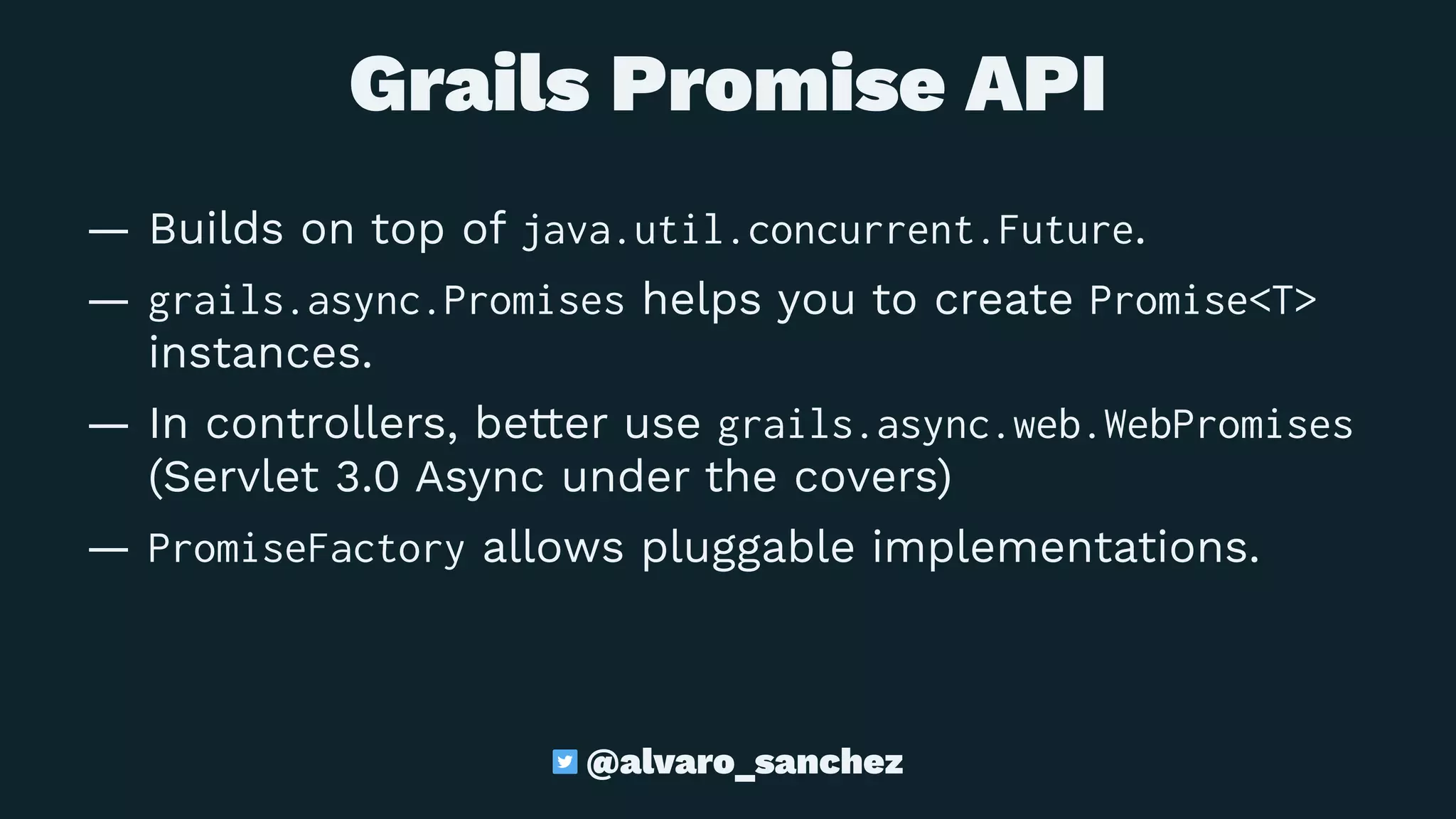 Grails Promise API

— Builds on top of java.util.concurrent.Future.

— grails.async.Promises helps you to create Promise<T> instances.

— In controllers, better use grails.async.web.WebPromises (Servlet 3.0 Async under the covers)

— PromiseFactory allows pluggable implementations.

@alvaro_sanchez